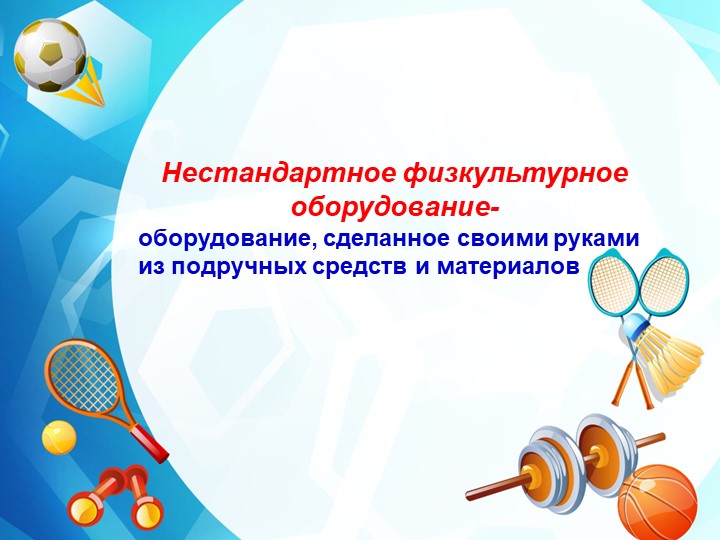 Нестандартное физкультурное оборудование-

оборудование, сделанное своими руками из подручных средств и материалов